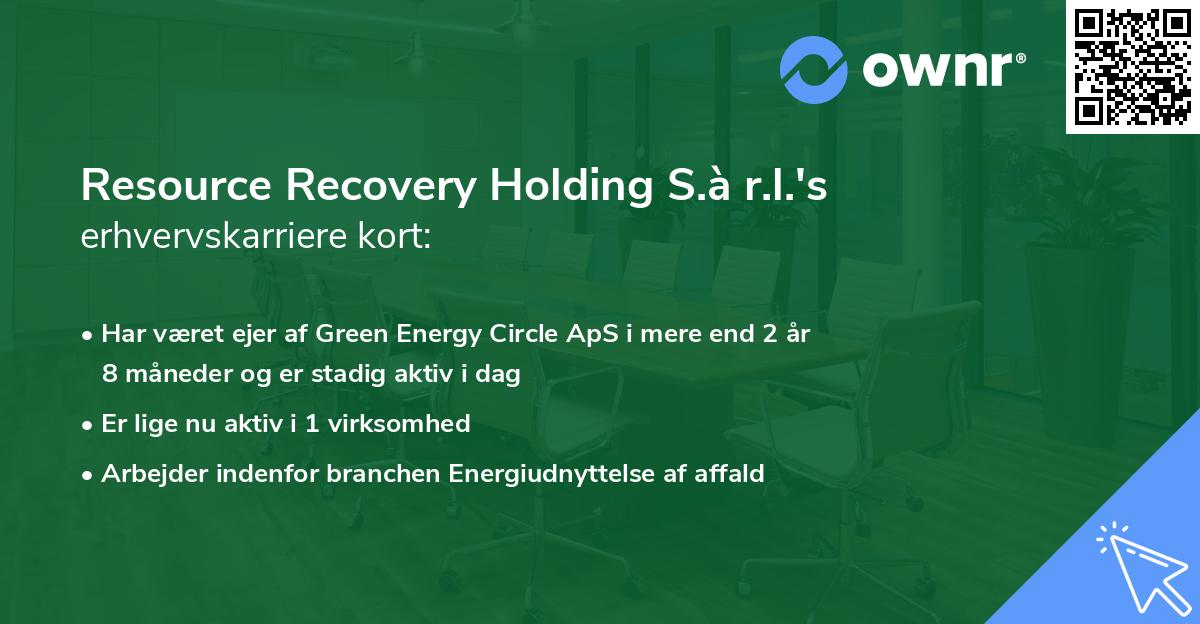 ownr®

Resource Recovery Holding S.à r.l.'s erhvervskarriere kort:

• Har været ejer af Green Energy Circle ApS i mere end 2 år 8 måneder og er stadig aktiv i dag
• Er lige nu aktiv i 1 virksomhed
• Arbejder indenfor branchen Energiudnyttelse af affald